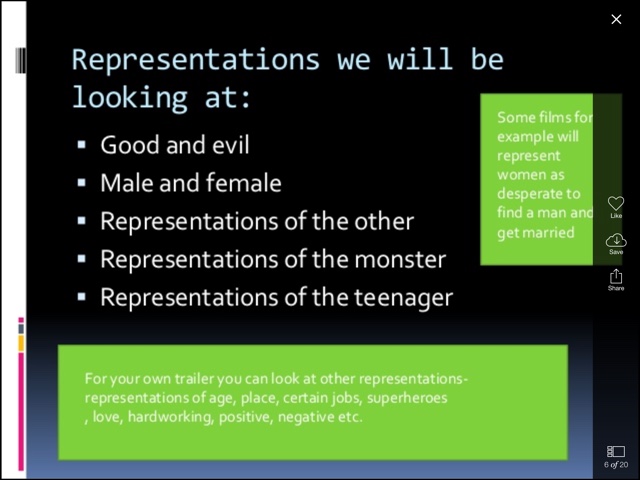 Representations we will be looking at:

▪ Good and evil
▪ Male and female
▪ Representations of the other
▪ Representations of the monster
▪ Representations of the teenager

Some films for example will represent women as desperate to find a man and get married

For your own trailer you can look at other representations- representations of age, place, certain jobs, superheroes , love, hardworking, positive, negative etc.

Like
Save
Share

6 of 20